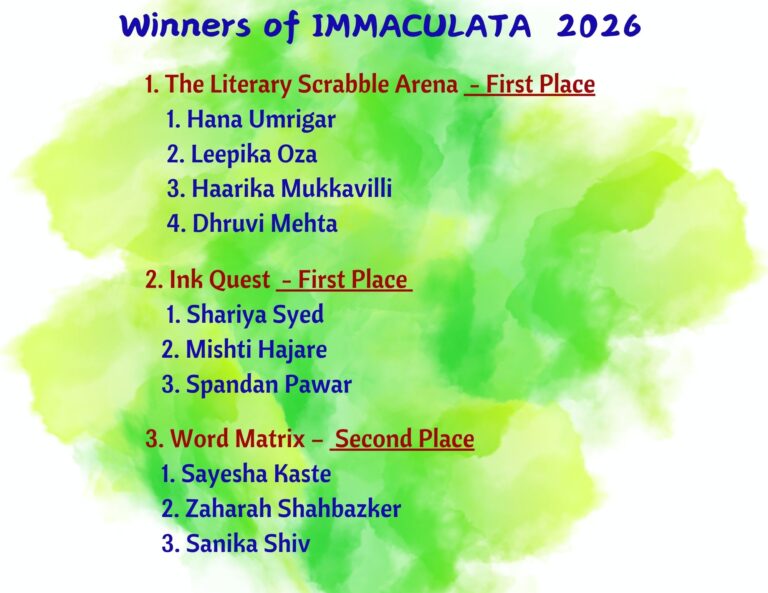 Winners of IMMACULATA 2026

1. The Literary Scrabble Arena - First Place
1. Hana Umrigar
2. Leepika Oza
3. Haarika Mukkavilli
4. Dhruvi Mehta

2. Ink Quest - First Place
1. Shariya Syed
2. Mishti Hajare
3. Spandan Pawar

3. Word Matrix – Second Place
1. Sayesha Kaste
2. Zaharah Shahbazker
3. Sanika Shiv